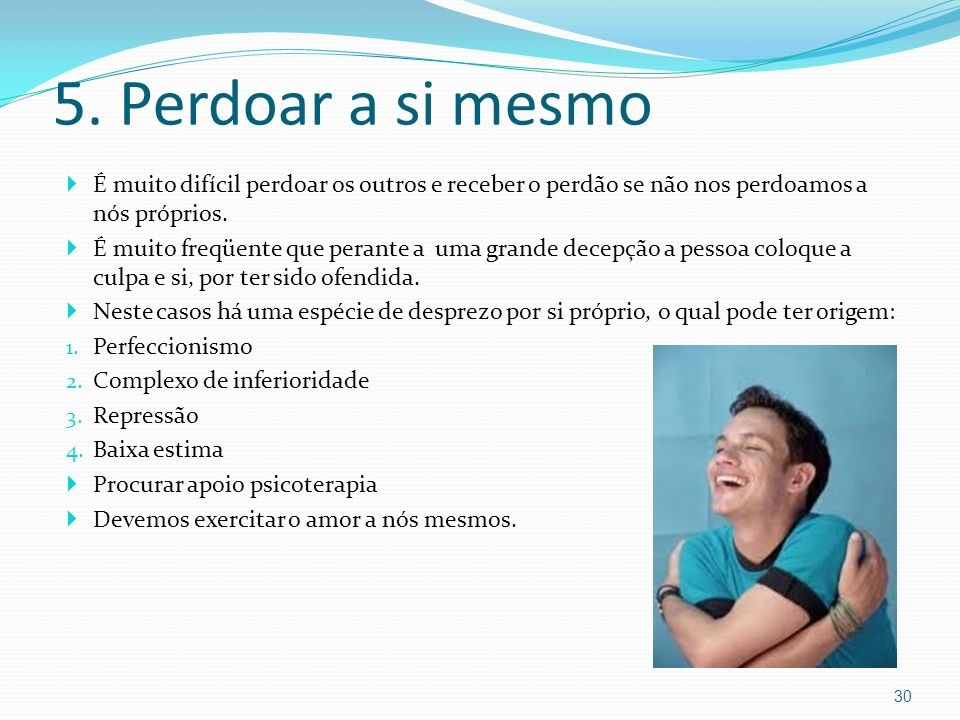 5. Perdoar a si mesmo

É muito difícil perdoar os outros e receber o perdão se não nos perdoamos a nós próprios.

É muito freqüente que perante a uma grande decepção a pessoa coloque a culpa e si, por ter sido ofendida.

Neste casos há uma espécie de desprezo por si próprio, o qual pode ter origem:

1. Perfeccionismo
2. Complexo de inferioridade
3. Repressão
4. Baixa estima

Procurar apoio psicoterapia

Devemos exercitar o amor a nós mesmos.

30